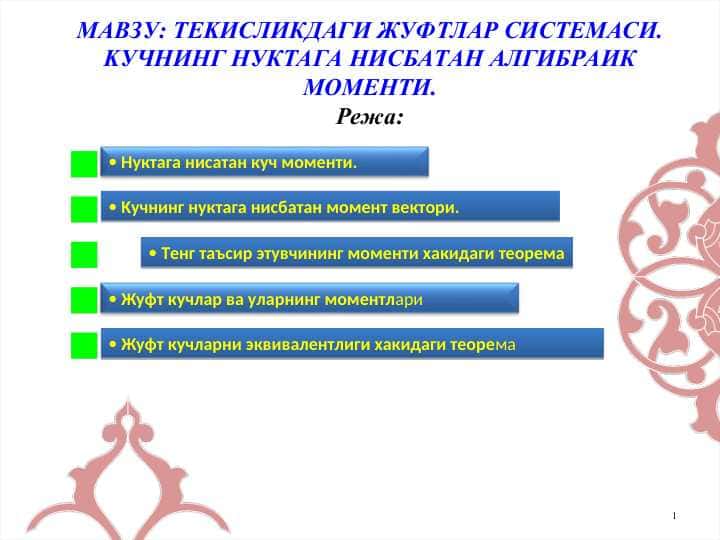 МАВЗУ: ТЕКИСЛИКДАГИ ЖУФТЛАР СИСТЕМАСИ. КУЧНИНГ НУКТАГА НИСБАТАН АЛГИБРАИК МОМЕНТИ.
Режа:

• Нуктага нисатан куч моменти.

• Кучнинг нуктага нисбатан момент вектори.

• Тенг таъсир этувчининг моменти хакидаги теорема

• Жуфт кучлар ва уларнинг моментлари

• Жуфт кучларни эквивалентлиги хакидаги теорема

1